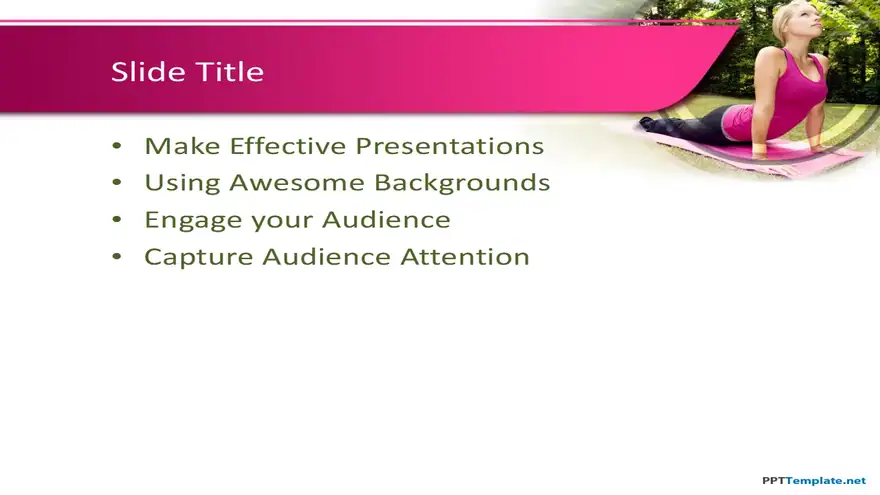 Slide Title

• Make Effective Presentations
• Using Awesome Backgrounds
• Engage your Audience
• Capture Audience Attention

PPTTemplate.net